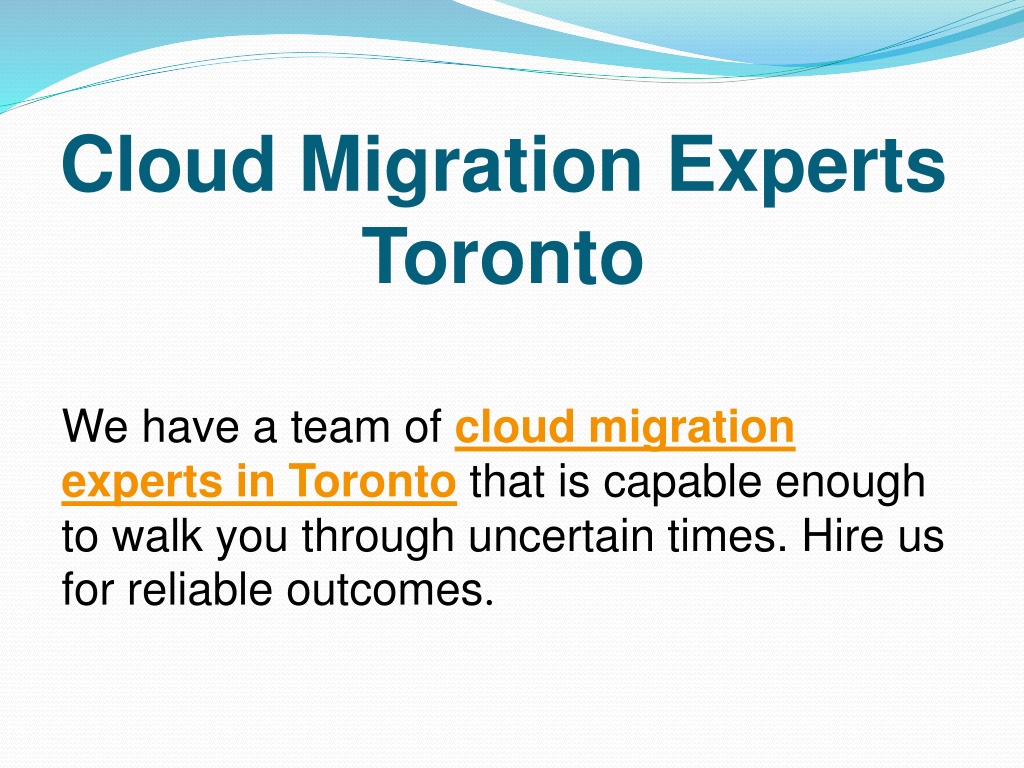 Cloud Migration Experts Toronto

We have a team of cloud migration experts in Toronto that is capable enough to walk you through uncertain times. Hire us for reliable outcomes.